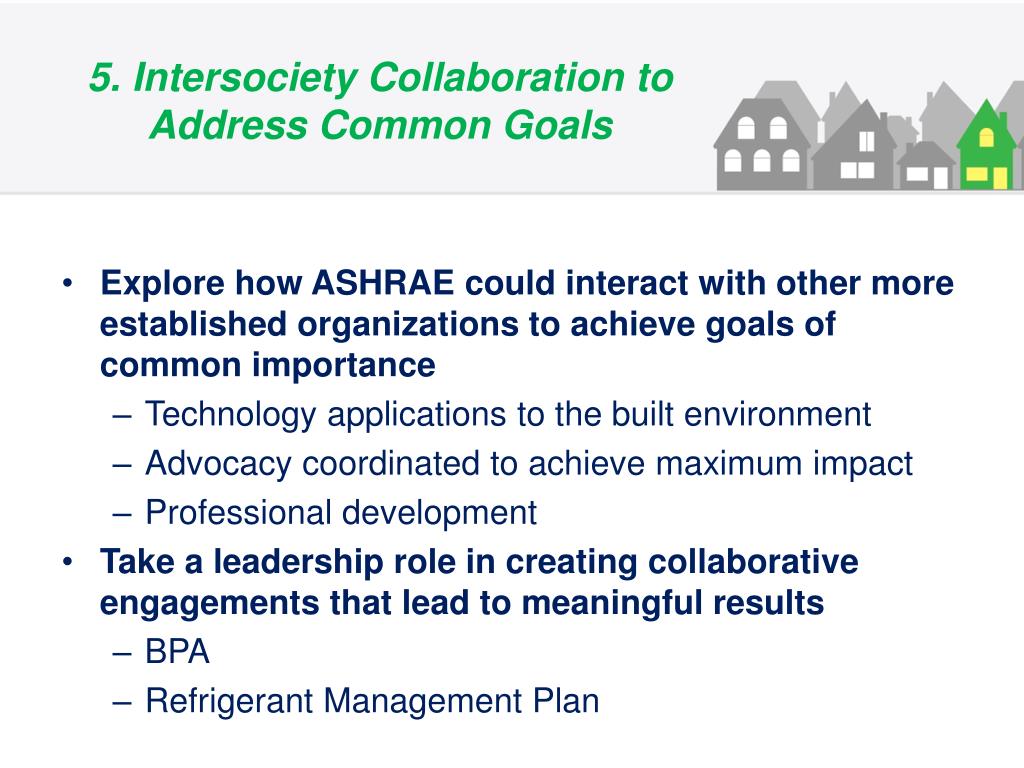 5. Intersociety Collaboration to Address Common Goals

• Explore how ASHRAE could interact with other more established organizations to achieve goals of common importance
– Technology applications to the built environment
– Advocacy coordinated to achieve maximum impact
– Professional development
• Take a leadership role in creating collaborative engagements that lead to meaningful results
– BPA
– Refrigerant Management Plan